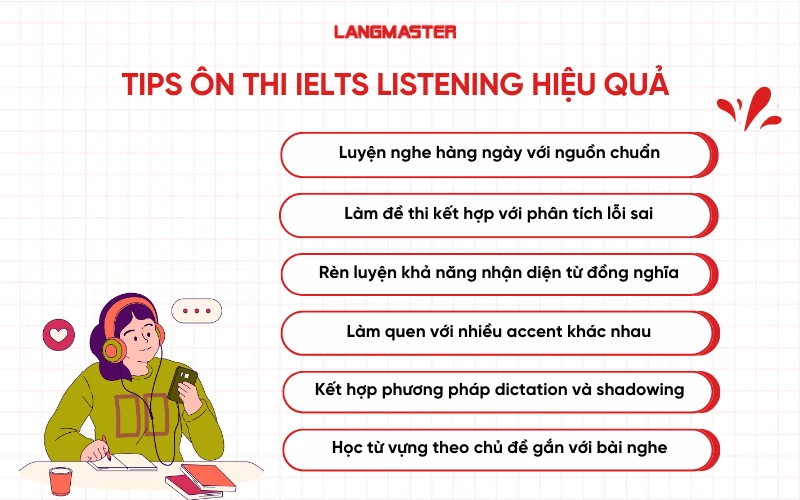 LANGMASTER

TIPS ÔN THI IELTS LISTENING HIỆU QUẢ

Luyện nghe hàng ngày với nguồn chuẩn

Làm đề thi kết hợp với phân tích lỗi sai

Rèn luyện khả năng nhận diện từ đồng nghĩa

Làm quen với nhiều accent khác nhau

Kết hợp phương pháp dictation và shadowing

Học từ vựng theo chủ đề gắn với bài nghe